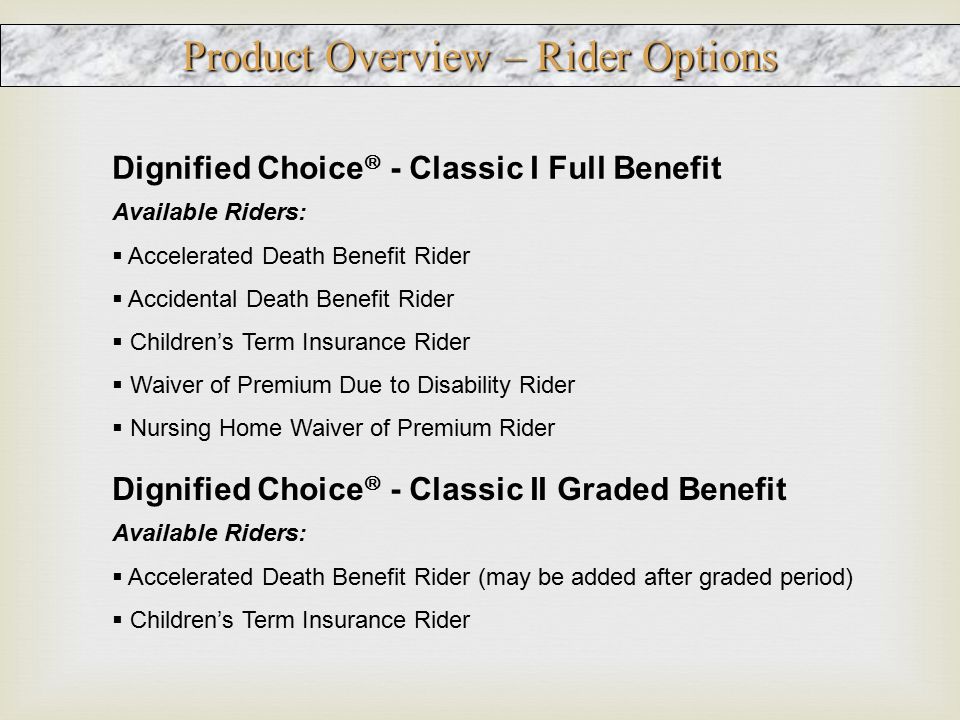 Product Overview – Rider Options

Dignified Choice® - Classic I Full Benefit

Available Riders:

▪ Accelerated Death Benefit Rider

▪ Accidental Death Benefit Rider

▪ Children's Term Insurance Rider

▪ Waiver of Premium Due to Disability Rider

▪ Nursing Home Waiver of Premium Rider

Dignified Choice® - Classic II Graded Benefit

Available Riders:

▪ Accelerated Death Benefit Rider (may be added after graded period)

▪ Children's Term Insurance Rider